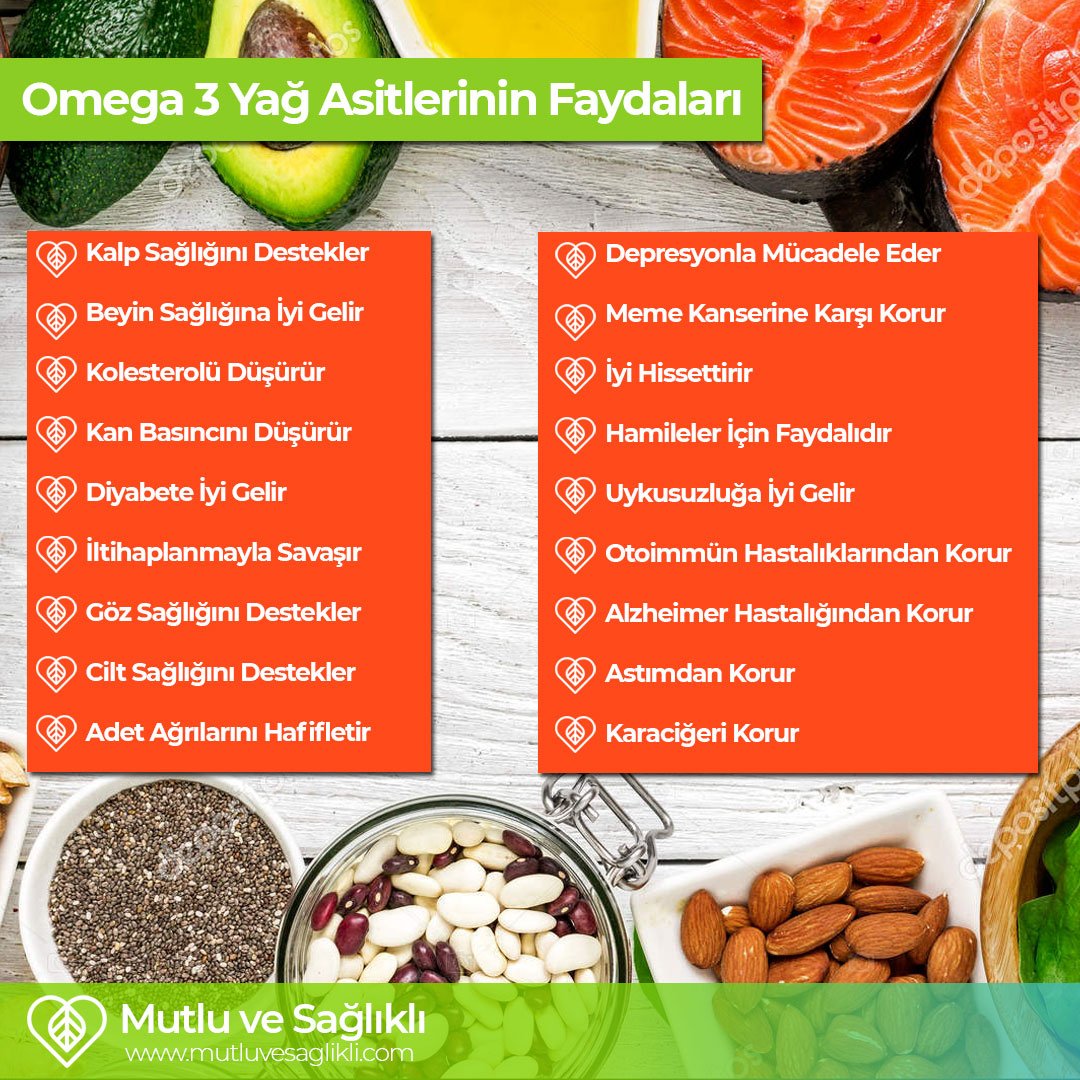 Omega 3 Yağ Asitlerinin Faydaları

Kalp Sağlığını Destekler
Beyin Sağlığına İyi Gelir
Kolesterolü Düşürür
Kan Basıncını Düşürür
Diyabete İyi Gelir
İltihaplanmayla Savaşır
Göz Sağlığını Destekler
Cilt Sağlığını Destekler
Adet Ağrılarını Hafifletir

Depresyonla Mücadele Eder
Meme Kanserine Karşı Korur
İyi Hissettirir
Hamileler İçin Faydalıdır
Uykusuzluğa İyi Gelir
Otoimmün Hastalıklarından Korur
Alzheimer Hastalığından Korur
Astımdan Korur
Karaciğeri Korur

depositphotos

Mutlu ve Sağlıklı
www.mutluvesaglikli.com